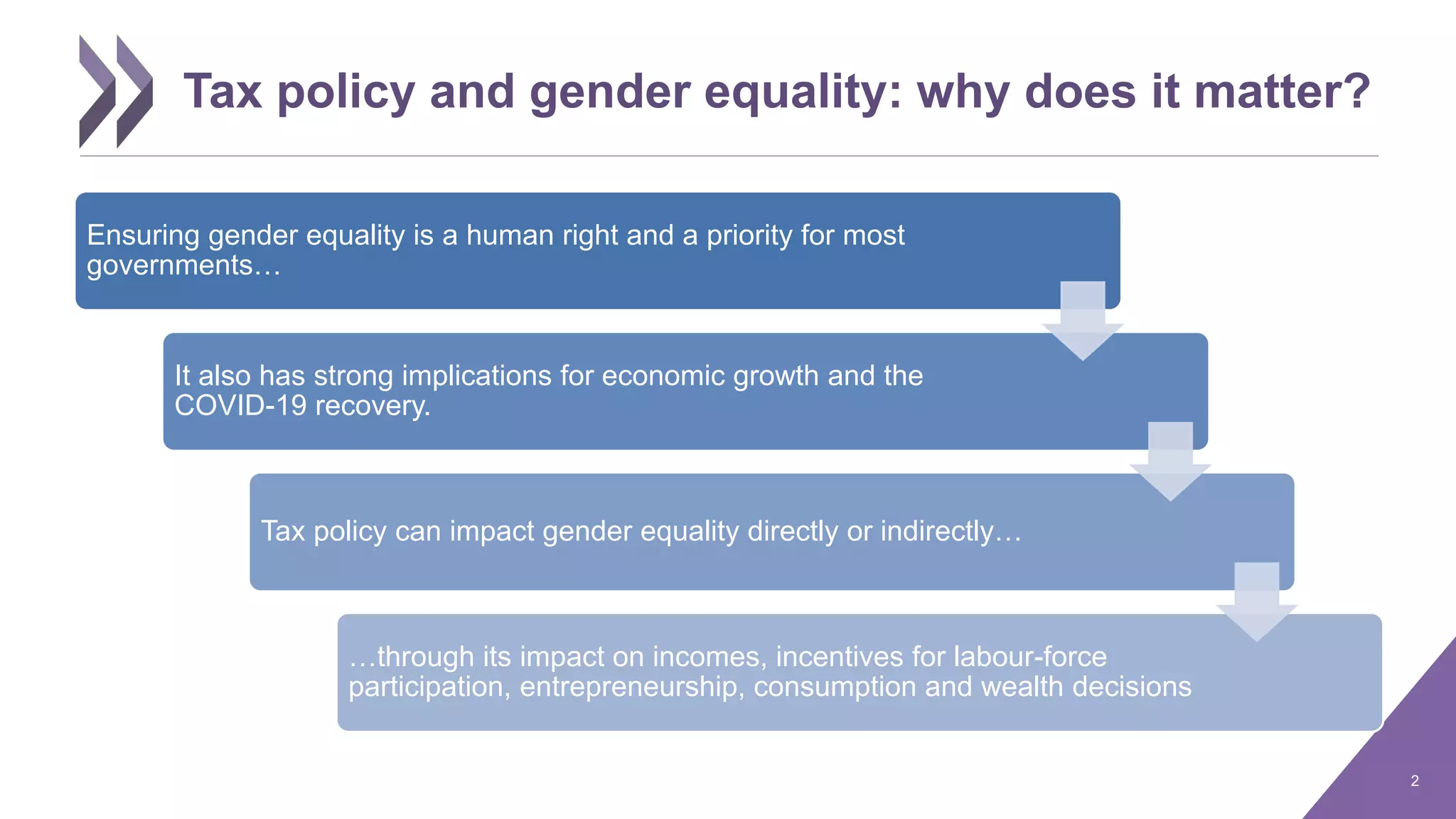 Tax policy and gender equality: why does it matter?

Ensuring gender equality is a human right and a priority for most governments…

It also has strong implications for economic growth and the COVID-19 recovery.

Tax policy can impact gender equality directly or indirectly…

…through its impact on incomes, incentives for labour-force participation, entrepreneurship, consumption and wealth decisions

2